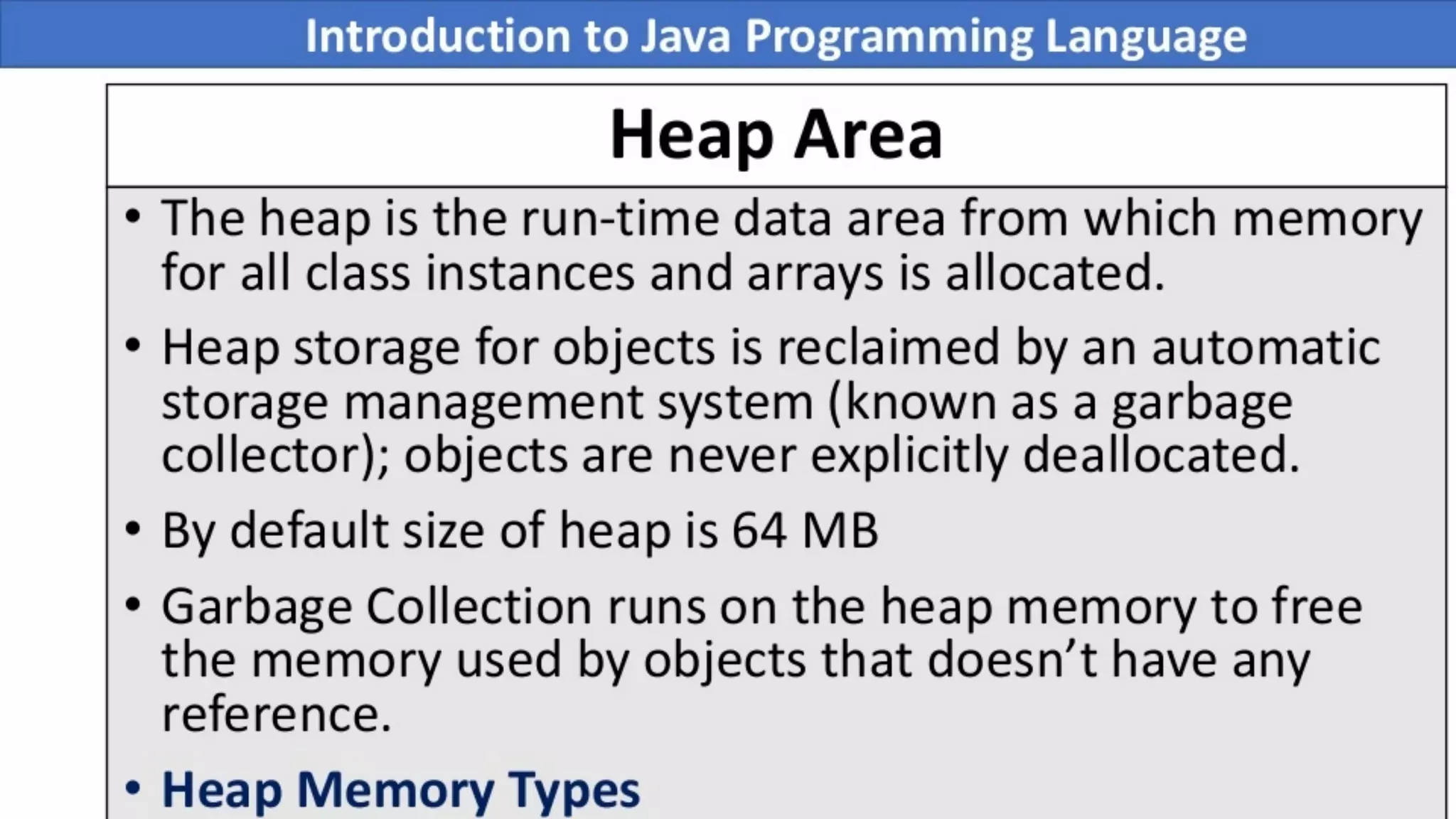 Introduction to Java Programming Language

Heap Area

• The heap is the run-time data area from which memory for all class instances and arrays is allocated.

• Heap storage for objects is reclaimed by an automatic storage management system (known as a garbage collector); objects are never explicitly deallocated.

• By default size of heap is 64 MB

• Garbage Collection runs on the heap memory to free the memory used by objects that doesn't have any reference.

• Heap Memory Types